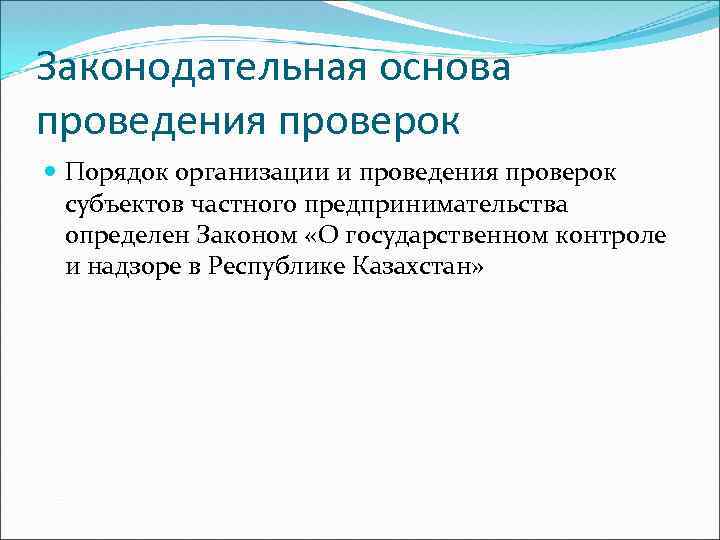 Законодательная основа проведения проверок

Порядок организации и проведения проверок субъектов частного предпринимательства определен Законом «О государственном контроле и надзоре в Республике Казахстан»